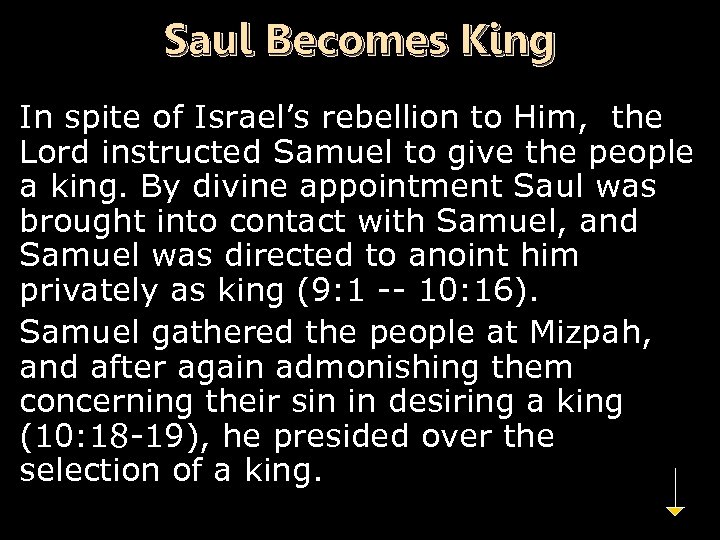 Saul Becomes King

In spite of Israel's rebellion to Him, the Lord instructed Samuel to give the people a king. By divine appointment Saul was brought into contact with Samuel, and Samuel was directed to anoint him privately as king (9:1 -- 10:16).

Samuel gathered the people at Mizpah, and after again admonishing them concerning their sin in desiring a king (10:18-19), he presided over the selection of a king.